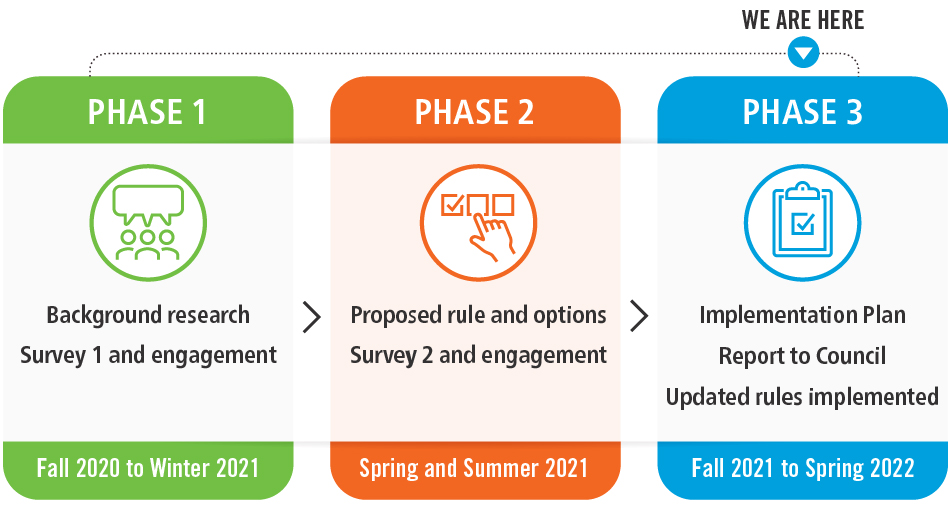 WE ARE HERE

PHASE 1

Background research
Survey 1 and engagement

Fall 2020 to Winter 2021

PHASE 2

Proposed rule and options
Survey 2 and engagement

Spring and Summer 2021

PHASE 3

Implementation Plan
Report to Council
Updated rules implemented

Fall 2021 to Spring 2022